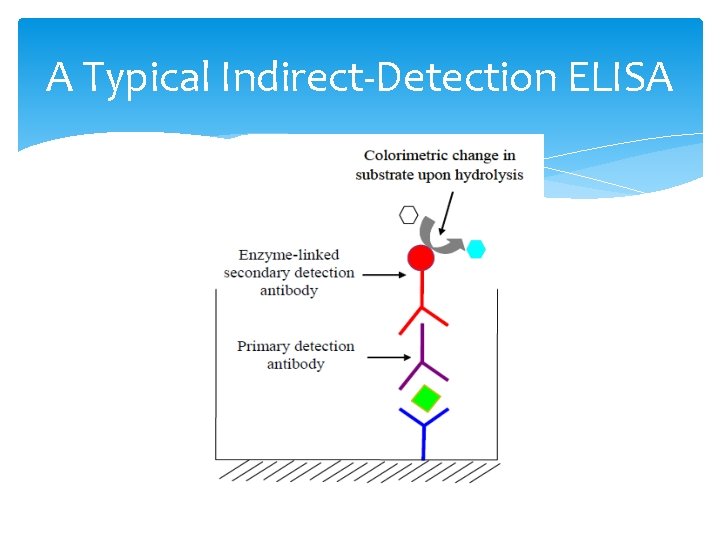 A Typical Indirect-Detection ELISA

Colorimetric change in substrate upon hydrolysis

Enzyme-linked secondary detection antibody

Primary detection antibody